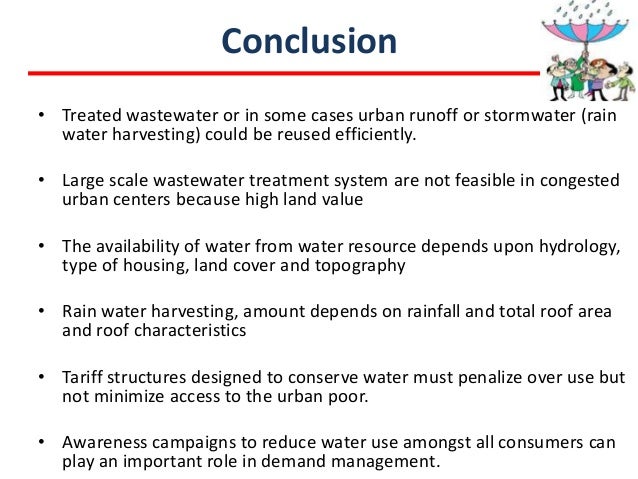 Conclusion

• Treated wastewater or in some cases urban runoff or stormwater (rain water harvesting) could be reused efficiently.

• Large scale wastewater treatment system are not feasible in congested urban centers because high land value

• The availability of water from water resource depends upon hydrology, type of housing, land cover and topography

• Rain water harvesting, amount depends on rainfall and total roof area and roof characteristics

• Tariff structures designed to conserve water must penalize over use but not minimize access to the urban poor.

• Awareness campaigns to reduce water use amongst all consumers can play an important role in demand management.